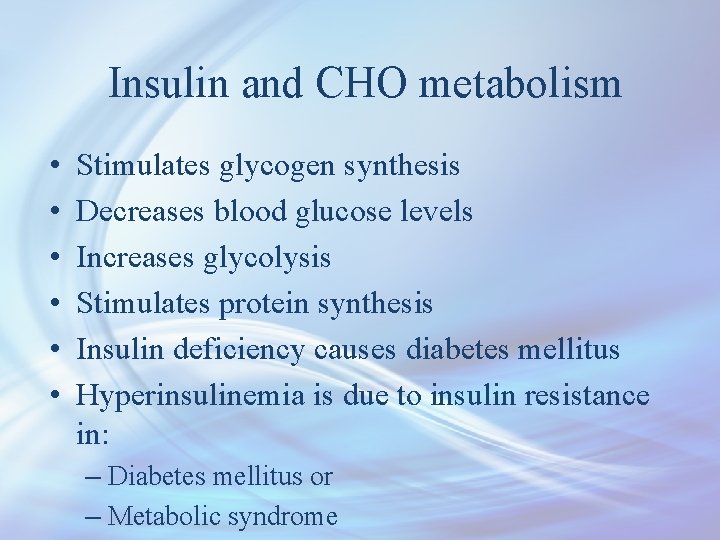 Insulin and CHO metabolism

• Stimulates glycogen synthesis
• Decreases blood glucose levels
• Increases glycolysis
• Stimulates protein synthesis
• Insulin deficiency causes diabetes mellitus
• Hyperinsulinemia is due to insulin resistance in:
– Diabetes mellitus or
– Metabolic syndrome